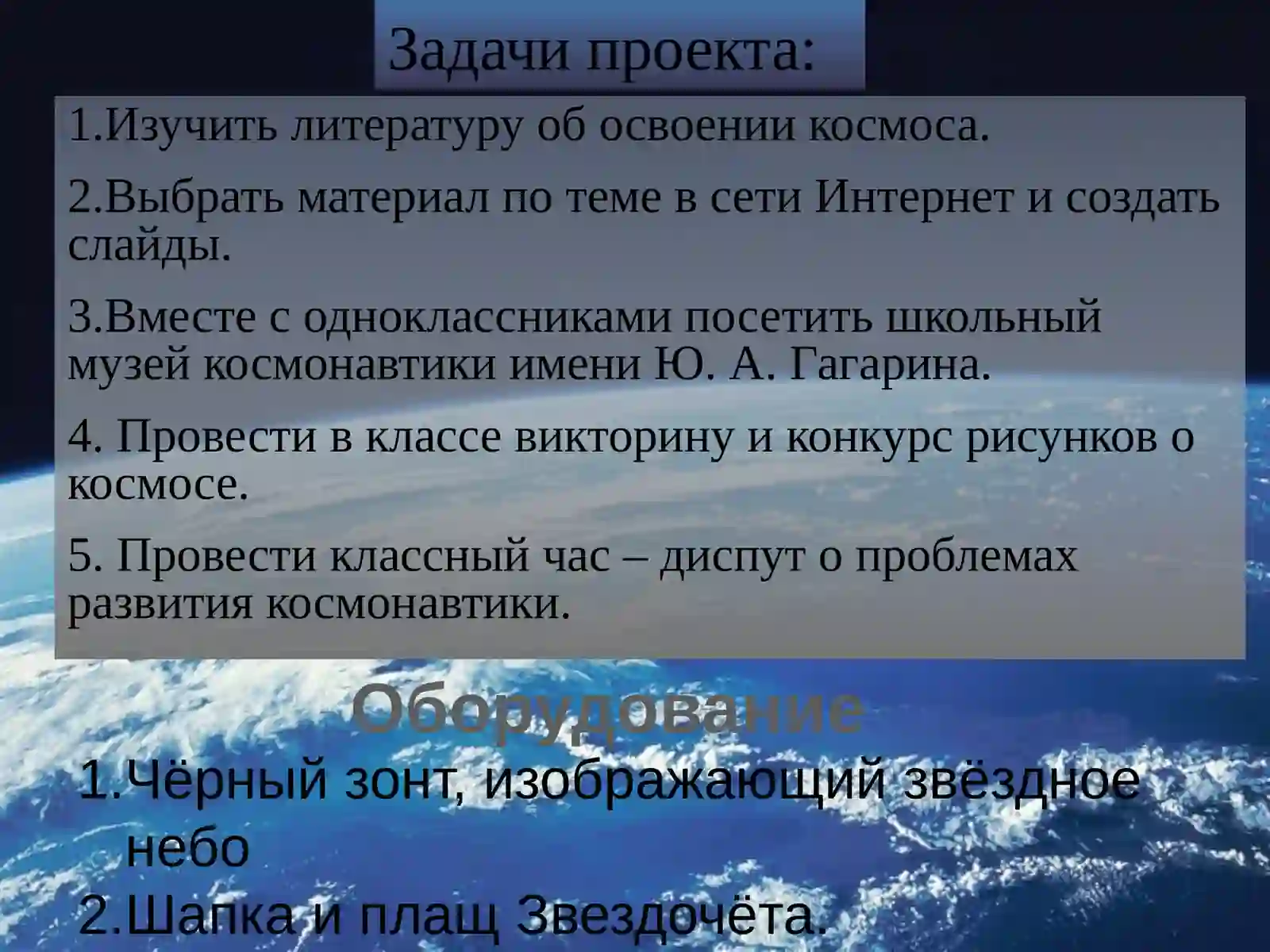 Задачи проекта:

1.Изучить литературу об освоении космоса.

2.Выбрать материал по теме в сети Интернет и создать слайды.

3.Вместе с одноклассниками посетить школьный музей космонавтики имени Ю. А. Гагарина.

4. Провести в классе викторину и конкурс рисунков о космосе.

5. Провести классный час – диспут о проблемах развития космонавтики.

Оборудование

1.Чёрный зонт, изображающий звёздное небо

2.Шапка и плащ Звездочёта.